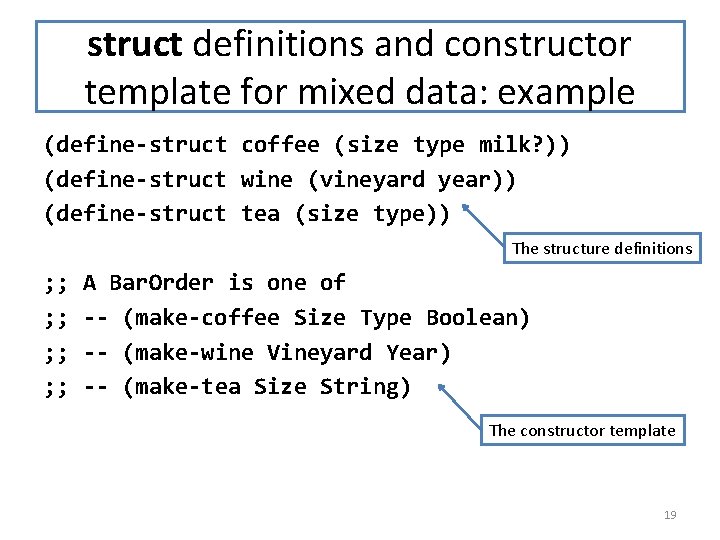 struct definitions and constructor template for mixed data: example

(define-struct coffee (size type milk?))
(define-struct wine (vineyard year))
(define-struct tea (size type))

The structure definitions

;; A BarOrder is one of
;; -- (make-coffee Size Type Boolean)
;; -- (make-wine Vineyard Year)
;; -- (make-tea Size String)

The constructor template

19